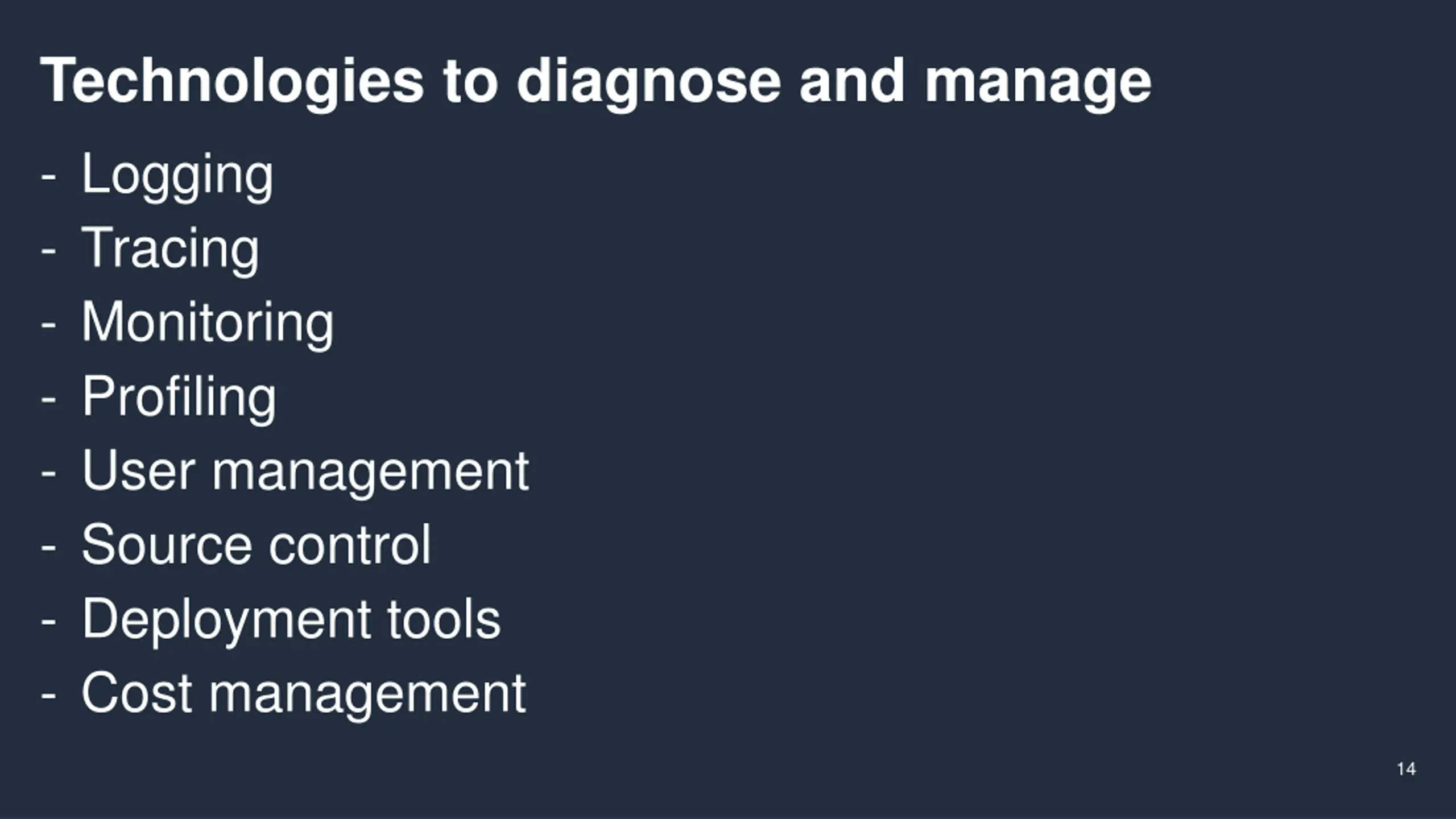 Technologies to diagnose and manage

- Logging
- Tracing
- Monitoring
- Profiling
- User management
- Source control
- Deployment tools
- Cost management

14